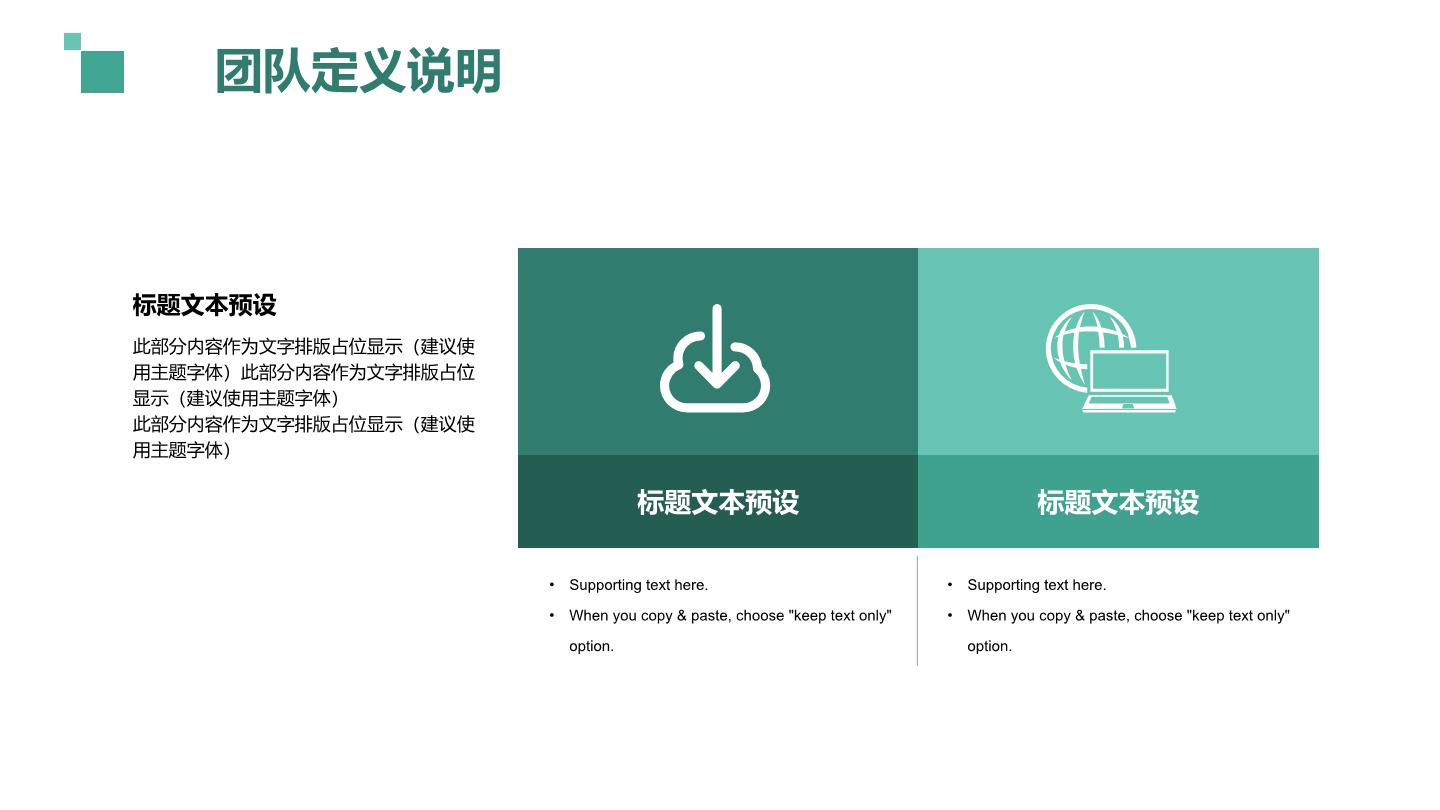 团队定义说明

标题文本预设

此部分内容作为文字排版占位显示（建议使用主题字体）此部分内容作为文字排版占位显示（建议使用主题字体）
此部分内容作为文字排版占位显示（建议使用主题字体）

标题文本预设

• Supporting text here.
• When you copy & paste, choose "keep text only" option.

标题文本预设

• Supporting text here.
• When you copy & paste, choose "keep text only" option.